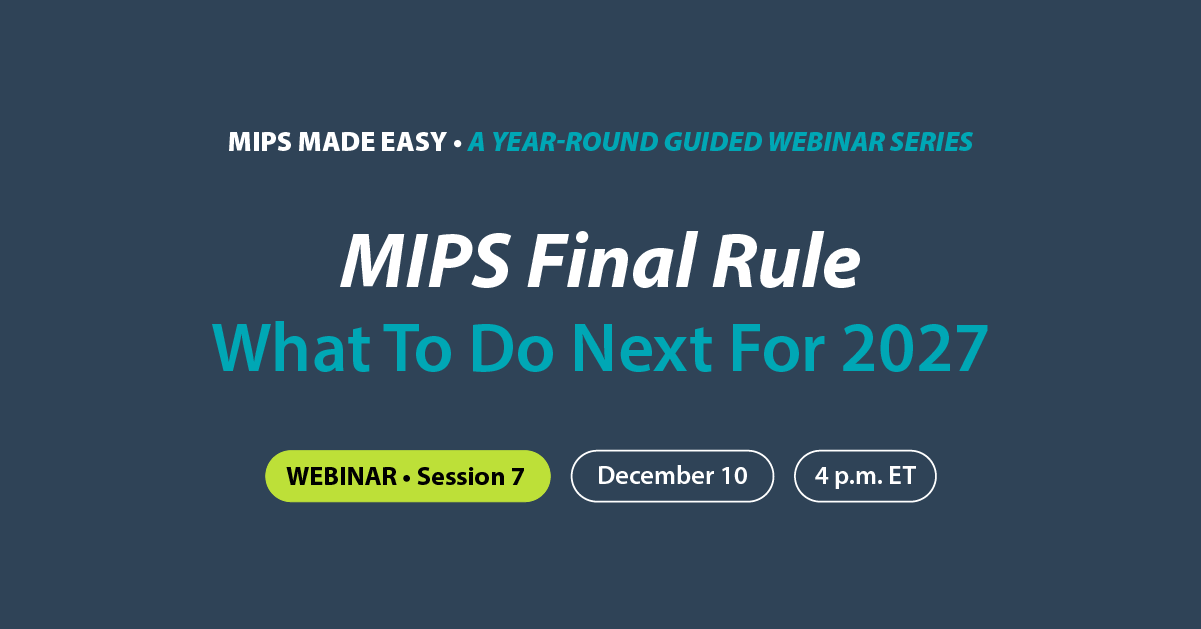 MIPS MADE EASY • A YEAR-ROUND GUIDED WEBINAR SERIES

MIPS Final Rule

What To Do Next For 2027

WEBINAR • Session 7 December 10 4 p.m. ET